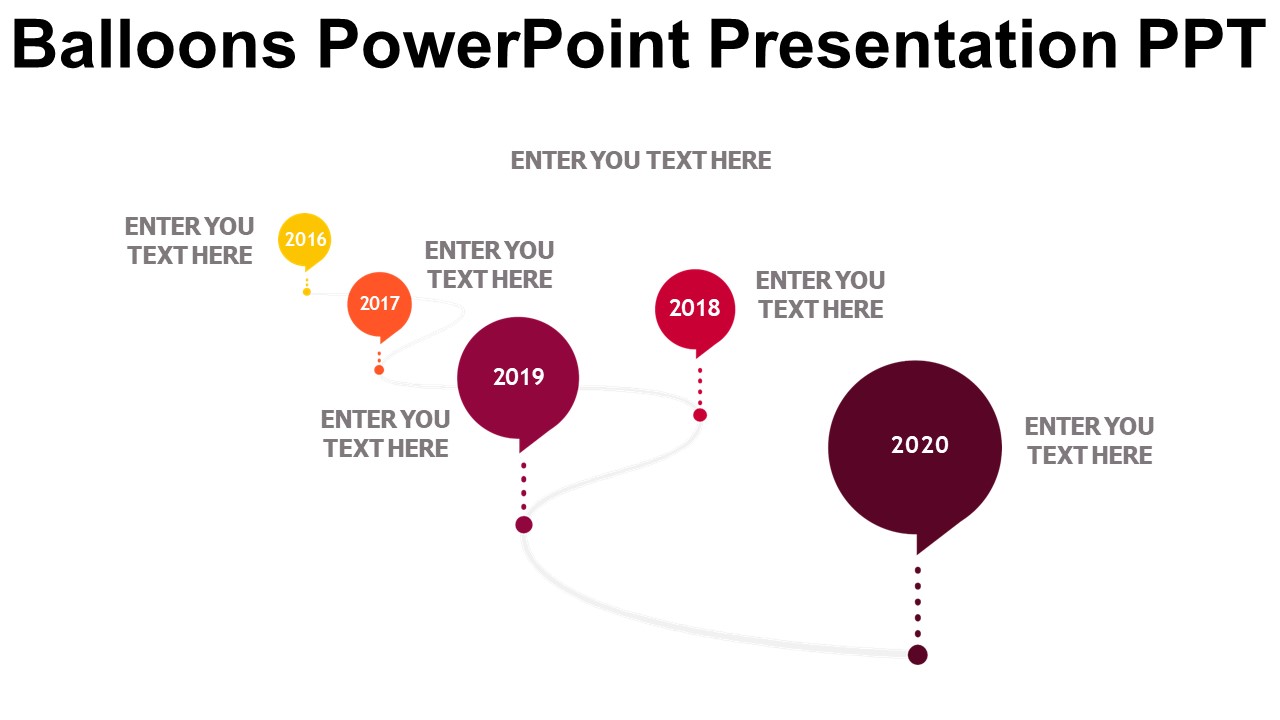 Balloons PowerPoint Presentation PPT

ENTER YOU TEXT HERE

ENTER YOU TEXT HERE

2016

2017

ENTER YOU TEXT HERE

2018

ENTER YOU TEXT HERE

2019

ENTER YOU TEXT HERE

2020

ENTER YOU TEXT HERE